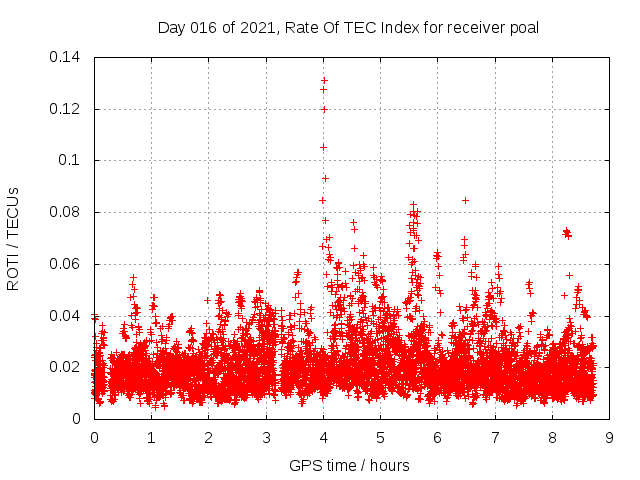 Day 016 of 2021, Rate Of TEC Index for receiver poal

ROTI / TECUs

0.14
0.12
0.1
0.08
0.06
0.04
0.02
0

0 1 2 3 4 5 6 7 8 9

GPS time / hours